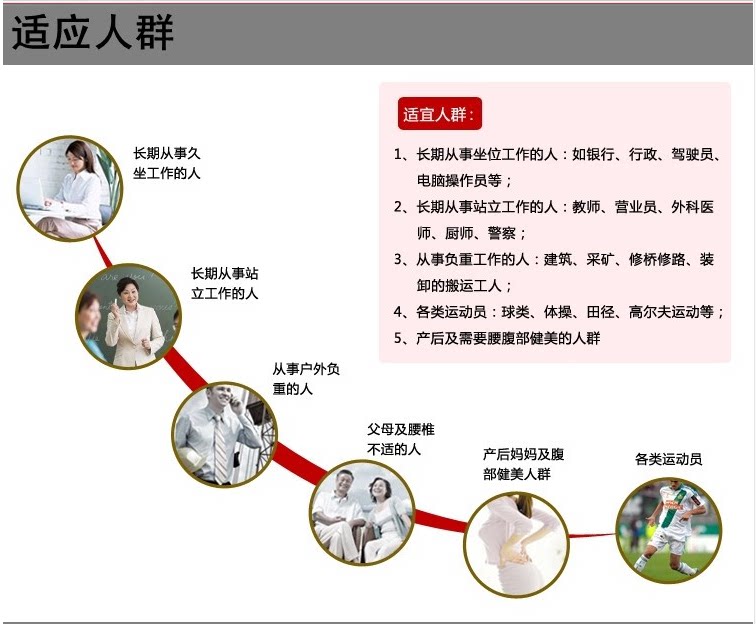 适应人群

适宜人群：

1、长期从事坐位工作的人：如银行、行政、驾驶员、电脑操作员等；

2、长期从事站立工作的人：教师、营业员、外科医师、厨师、警察；

3、从事负重工作的人：建筑、采矿、修桥修路、装卸的搬运工人；

4、各类运动员：球类、体操、田径、高尔夫运动等；

5、产后及需要腰腹部健美的人群

长期从事久坐工作的人

长期从事站立工作的人

从事户外负重的人

父母及腰椎不适的人

产后妈妈及腹部健美人群

各类运动员